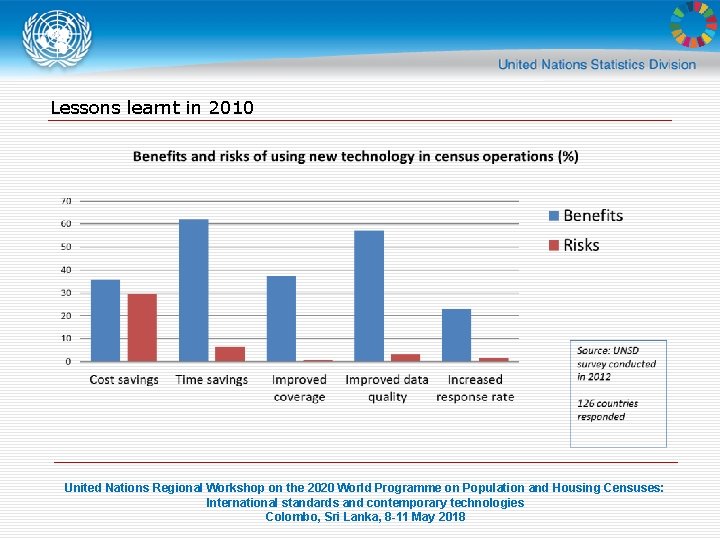 United Nations Statistics Division

Lessons learnt in 2010

Benefits and risks of using new technology in census operations (%)

70
60
50
40
30
20
10
0

Cost savings
Time savings
Improved coverage
Improved data quality
Increased response rate

Benefits
Risks

Source: UNSD survey conducted in 2012

126 countries responded

United Nations Regional Workshop on the 2020 World Programme on Population and Housing Censuses: International standards and contemporary technologies
Colombo, Sri Lanka, 8-11 May 2018